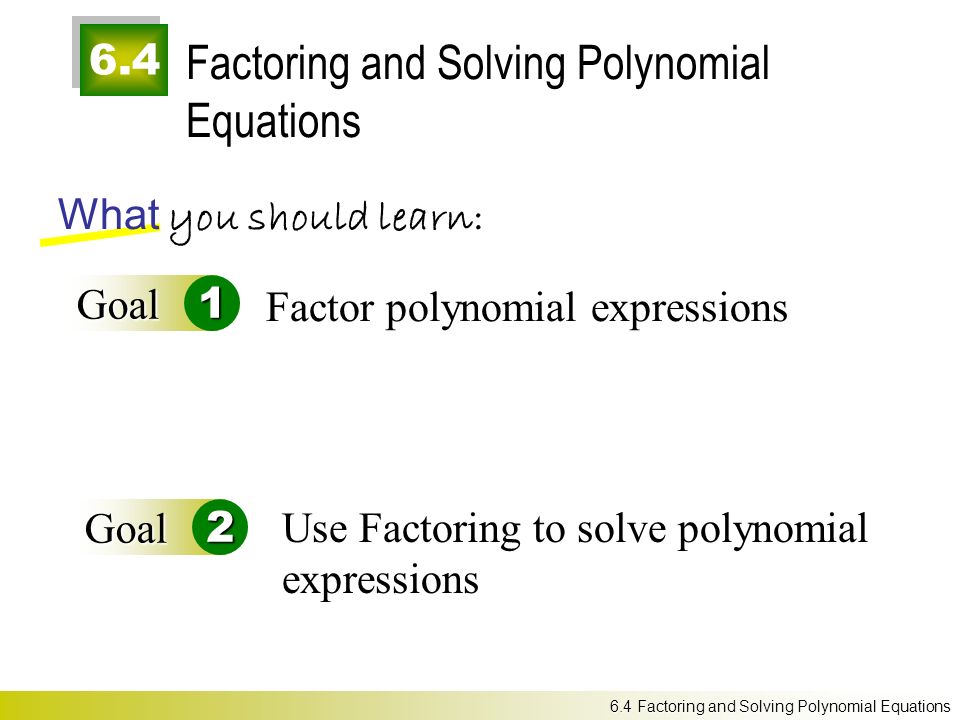 6.4 Factoring and Solving Polynomial Equations

What you should learn:

Goal 1 Factor polynomial expressions

Goal 2 Use Factoring to solve polynomial expressions

6.4 Factoring and Solving Polynomial Equations